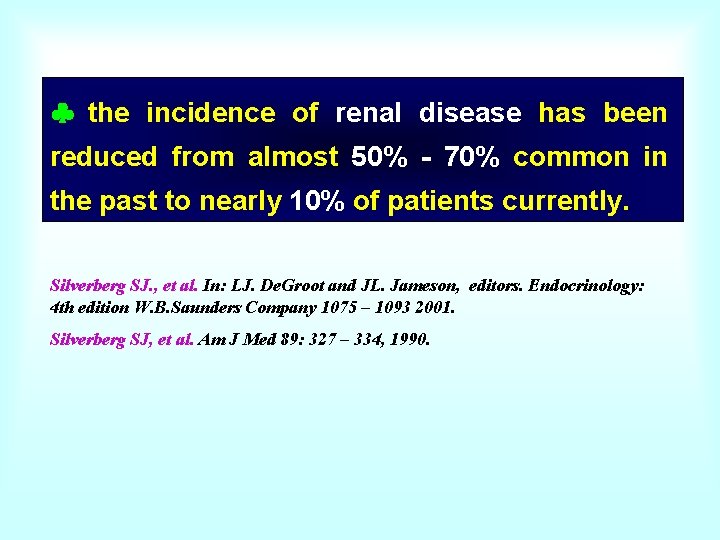 ♣ the incidence of renal disease has been reduced from almost 50% - 70% common in the past to nearly 10% of patients currently.

Silverberg SJ., et al. In: LJ. DeGroot and JL. Jameson, editors. Endocrinology: 4th edition W.B.Saunders Company 1075 – 1093 2001.

Silverberg SJ, et al. Am J Med 89: 327 – 334, 1990.